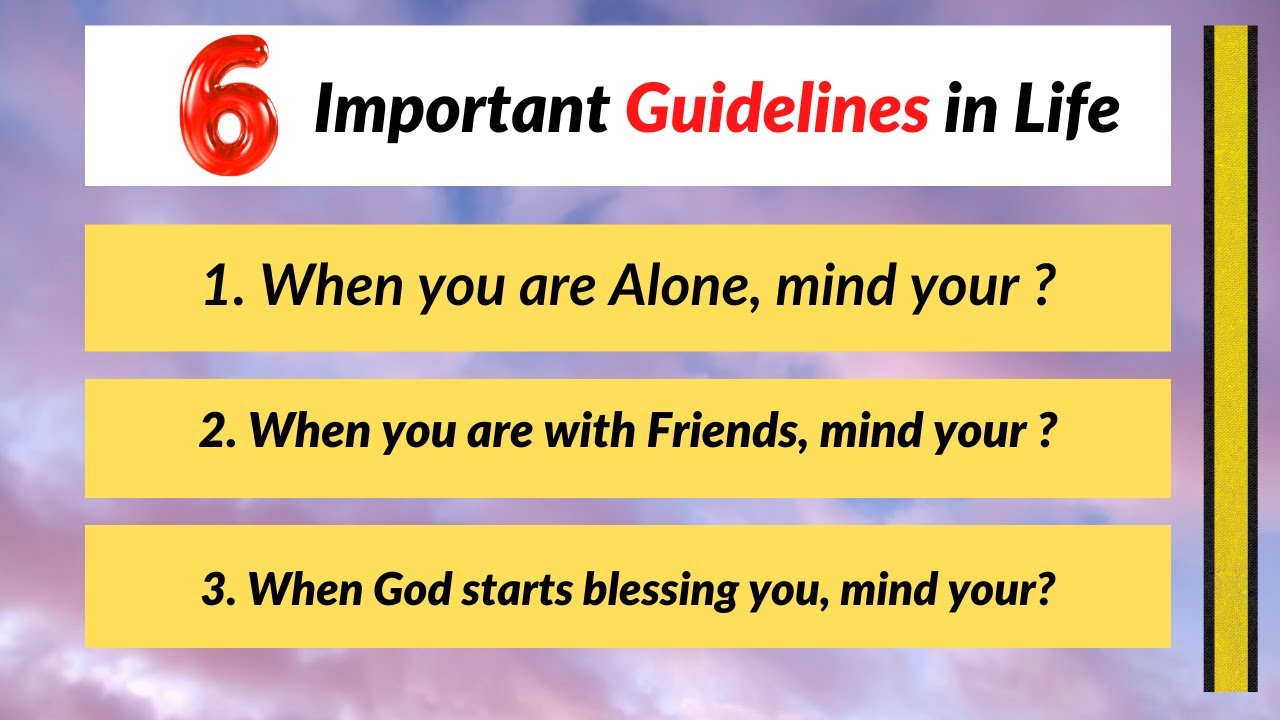 6 Important Guidelines in Life

1. When you are Alone, mind your ?

2. When you are with Friends, mind your ?

3. When God starts blessing you, mind your?